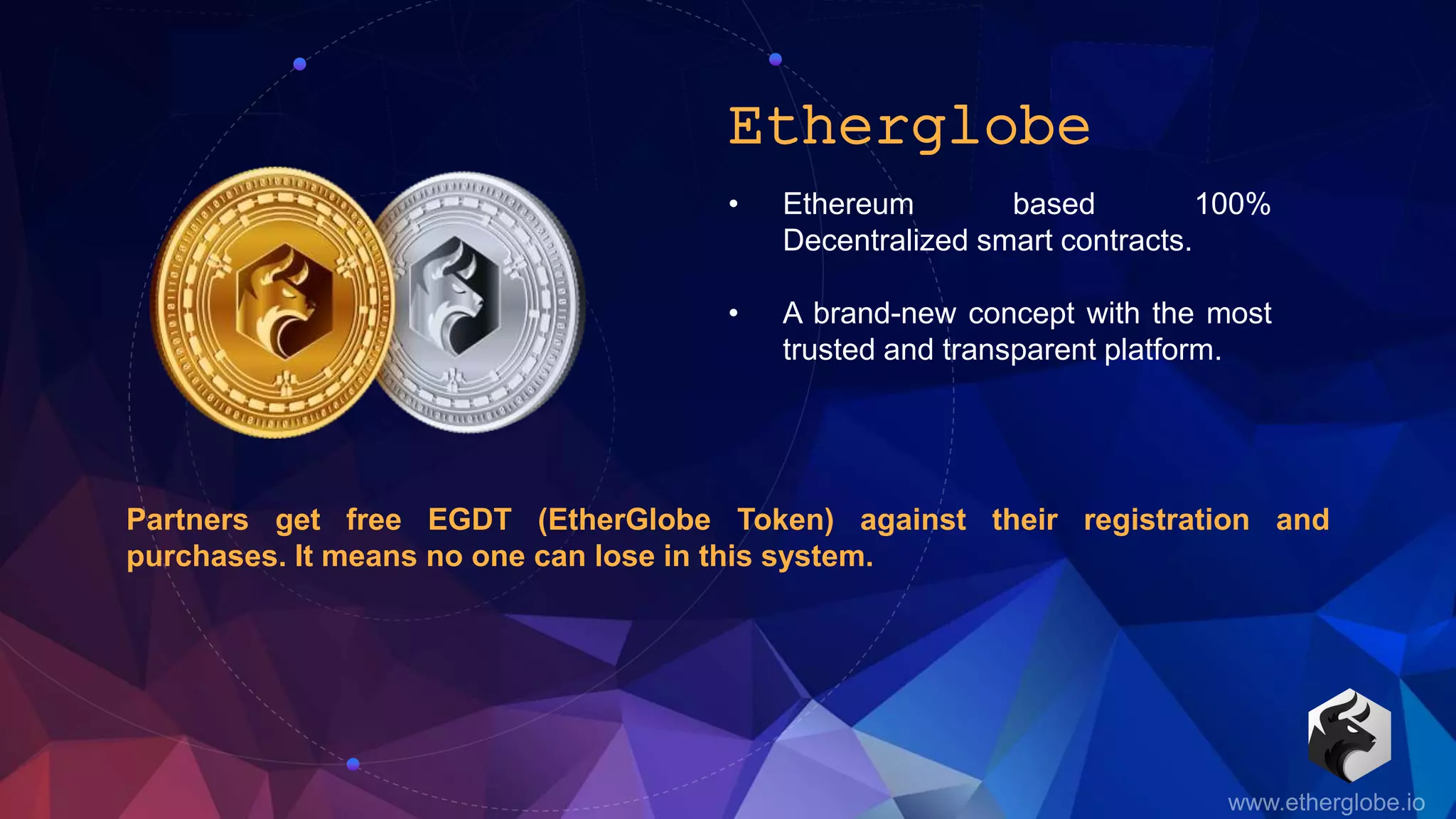 Etherglobe

• Ethereum based 100% Decentralized smart contracts.

• A brand-new concept with the most trusted and transparent platform.

Partners get free EGDT (EtherGlobe Token) against their registration and purchases. It means no one can lose in this system.

www.etherglobe.io